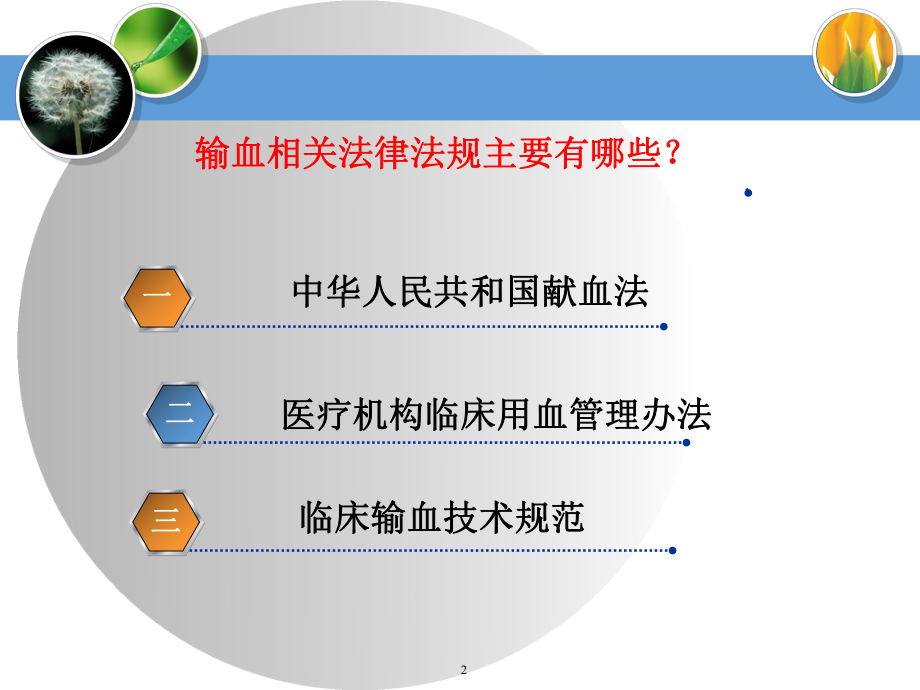 输血相关法律法规主要有哪些？

一 中华人民共和国献血法

二 医疗机构临床用血管理办法

三 临床输血技术规范

2